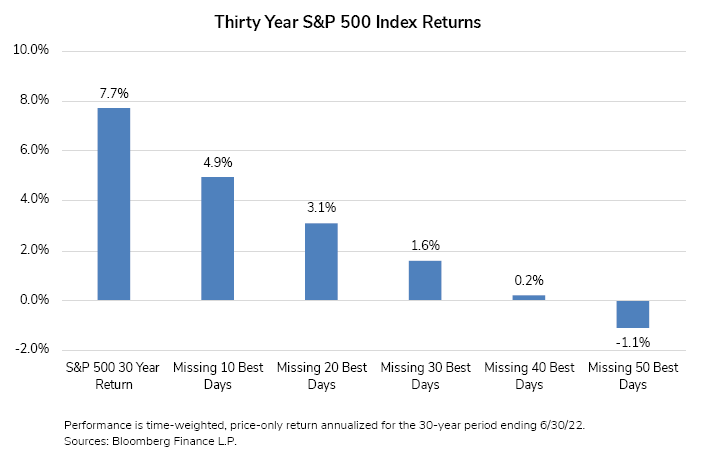 Thirty Year S&P 500 Index Returns

10.0%
8.0%
6.0%
4.0%
2.0%
0.0%
-2.0%

7.7%
4.9%
3.1%
1.6%
0.2%
-1.1%

S&P 500 30 Year Return
Missing 10 Best Days
Missing 20 Best Days
Missing 30 Best Days
Missing 40 Best Days
Missing 50 Best Days

Performance is time-weighted, price-only return annualized for the 30-year period ending 6/30/22.
Sources: Bloomberg Finance L.P.